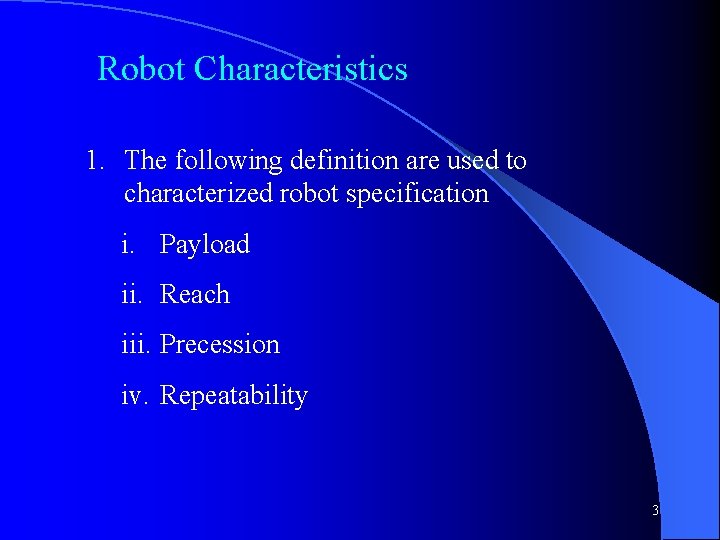 Robot Characteristics

1. The following definition are used to characterized robot specification

i. Payload

ii. Reach

iii. Precession

iv. Repeatability

3